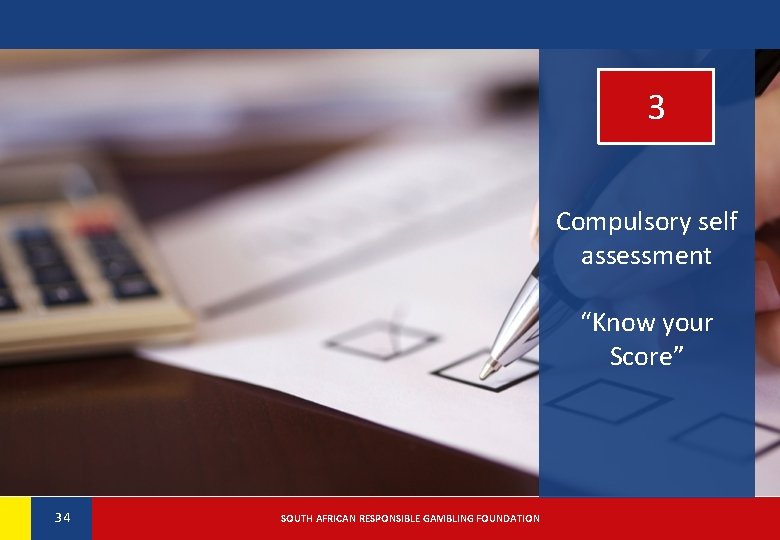 3

Compulsory self assessment

“Know your Score”

34

SOUTH AFRICAN RESPONSIBLE GAMBLING FOUNDATION